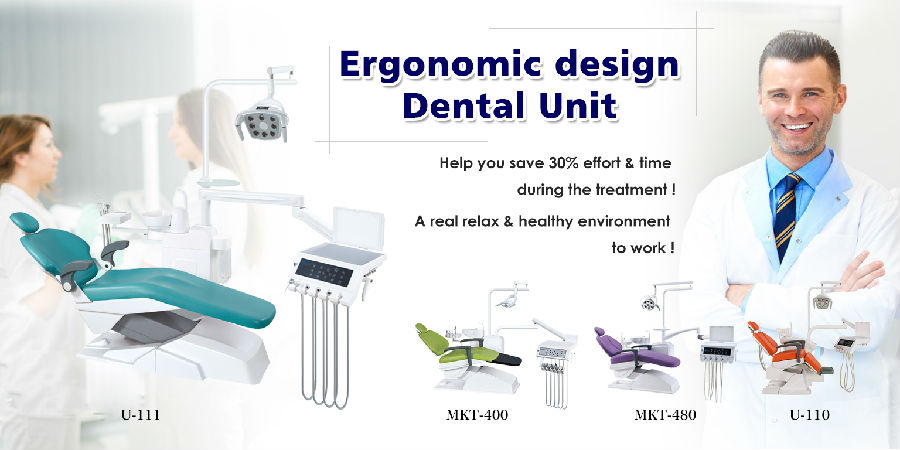 Ergonomic design
Dental Unit

Help you save 30% effort & time during the treatment !

A real relax & healthy environment to work !

U-111

MKT-400

MKT-480

U-110